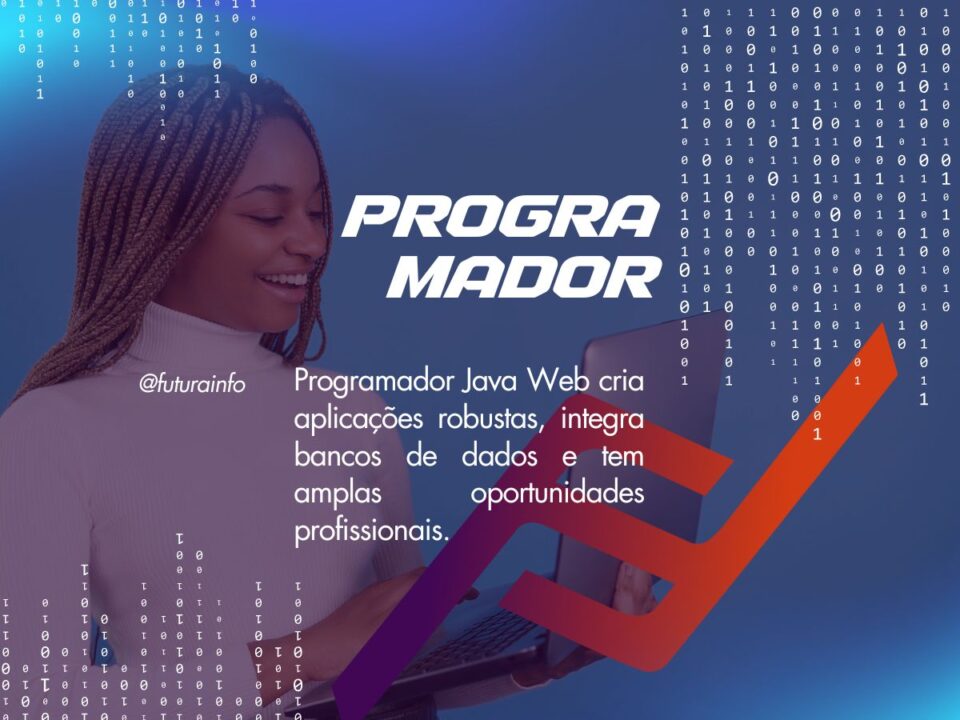 PROGRA
MADOR

@futurainfo

Programador Java Web cria aplicações robustas, integra bancos de dados e tem amplas oportunidades profissionais.